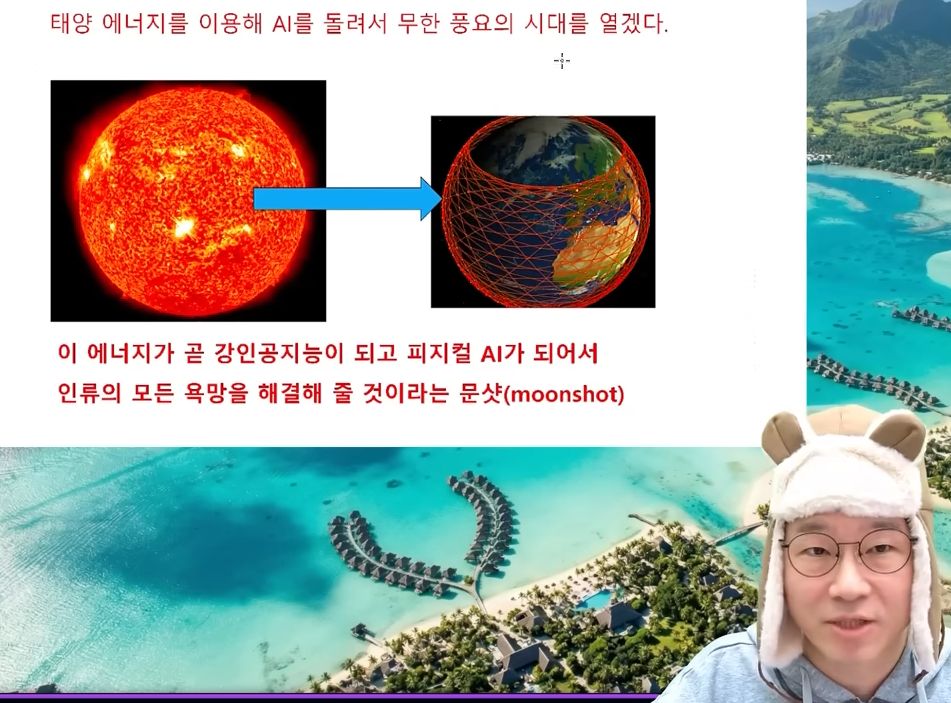 태양 에너지를 이용해 AI를 돌려서 무한 풍요의 시대를 열겠다.

이 에너지가 곧 강인공지능이 되고 피지컬 AI가 되어서
인류의 모든 욕망을 해결해 줄 것이라는 문샷(moonshot)